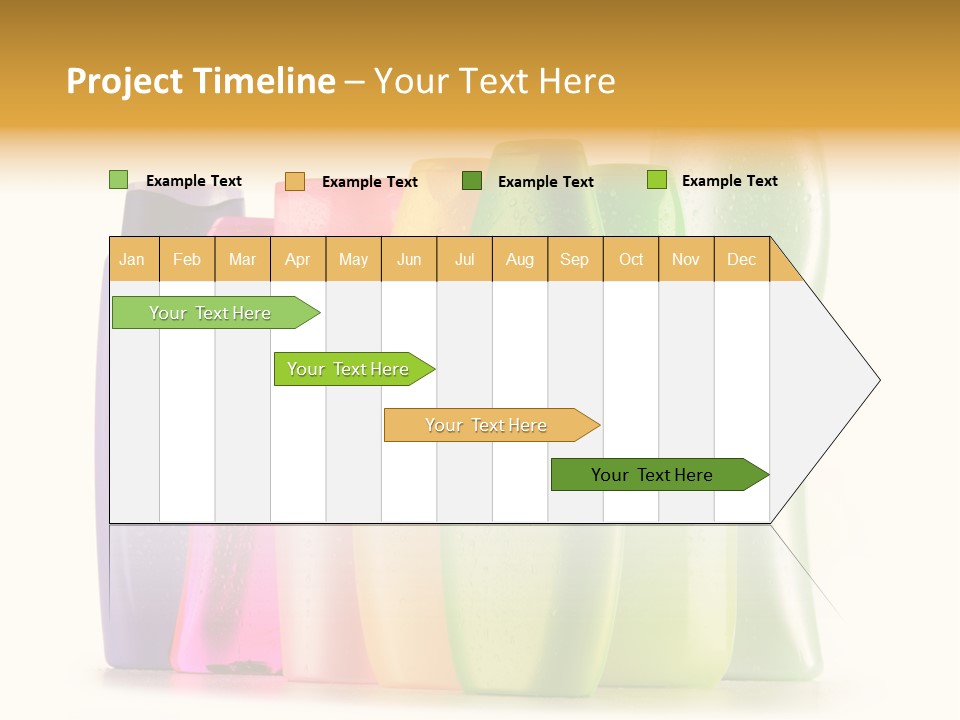 Project Timeline – Your Text Here

Example Text   Example Text   Example Text   Example Text

| Jan | Feb | Mar | Apr | May | Jun | Jul | Aug | Sep | Oct | Nov | Dec |
|---|---|---|---|---|---|---|---|---|---|---|---|

Your Text Here

Your Text Here

Your Text Here

Your Text Here